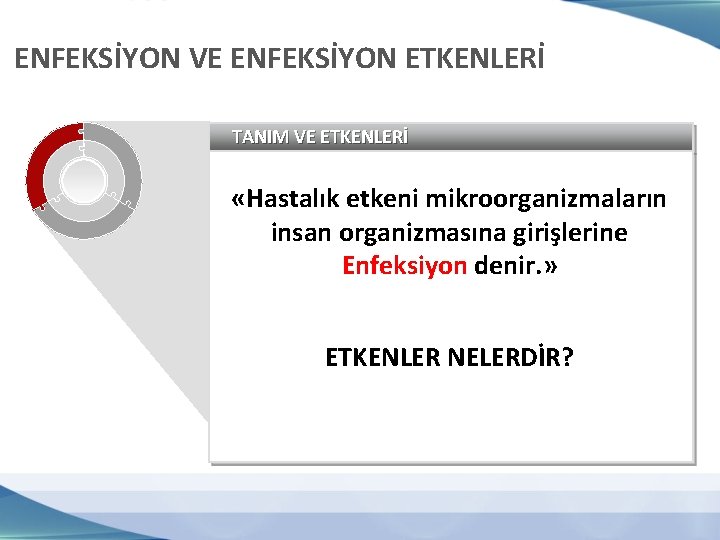 ENFEKSİYON VE ENFEKSİYON ETKENLERİ

TANIM VE ETKENLERİ

«Hastalık etkeni mikroorganizmaların insan organizmasına girişlerine Enfeksiyon denir.»

ETKENLER NELERDİR?